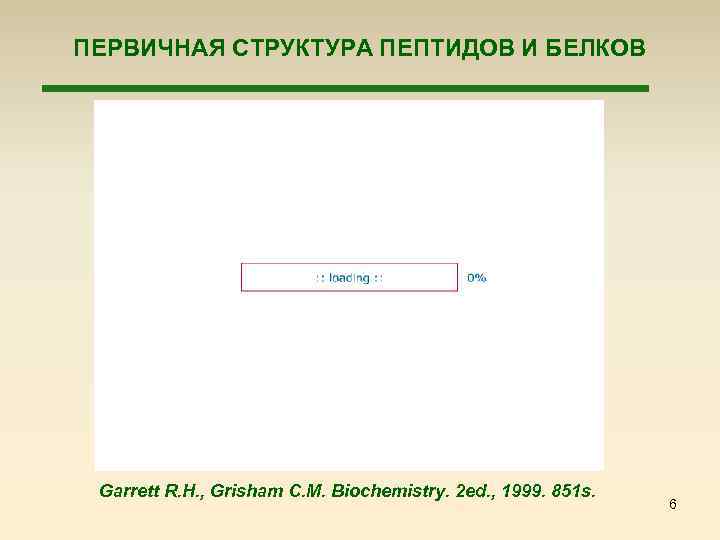 ПЕРВИЧНАЯ СТРУКТУРА ПЕПТИДОВ И БЕЛКОВ

:: loading ::

0%

Garrett R.H., Grisham C.M. Biochemistry. 2ed., 1999. 851s.

6